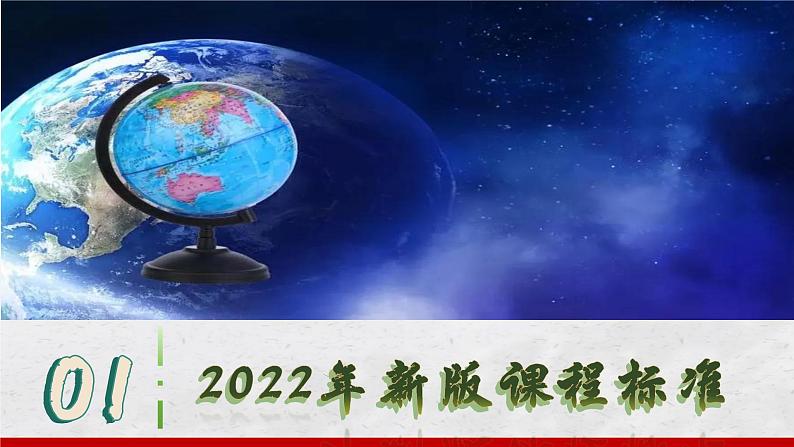 01

2022年新版课程标准